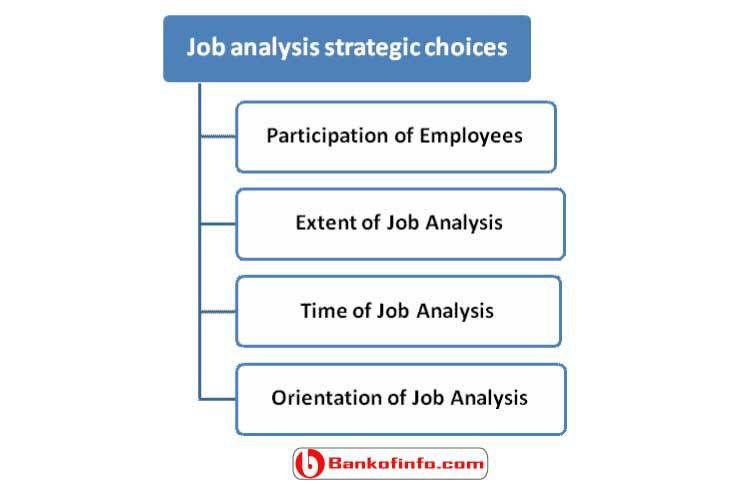 Job analysis strategic choices

Participation of Employees

Extent of Job Analysis

Time of Job Analysis

Orientation of Job Analysis

Bankofinfo.com